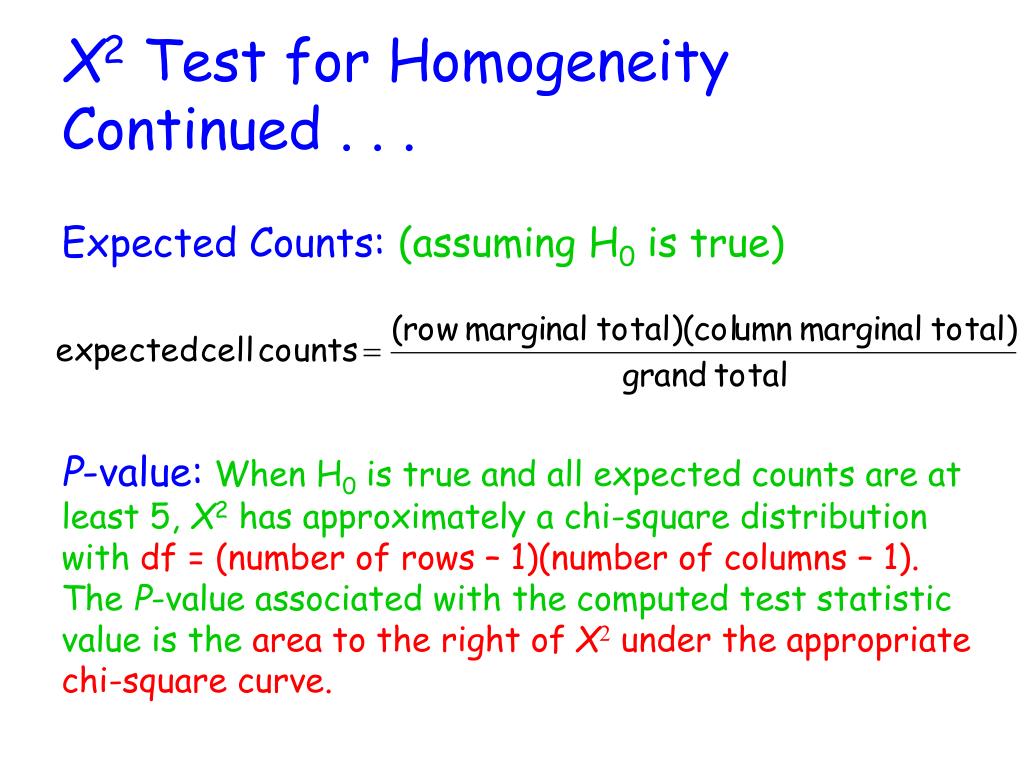 $X^2$ Test for Homogeneity Continued . . .

Expected Counts: (assuming $H_0$ is true)

$\text{expected cell counts} = \frac{\text{(row marginal total)(column marginal total)}}{\text{grand total}}$

$P$-value: When $H_0$ is true and all expected counts are at least 5, $X^2$ has approximately a chi-square distribution with df = (number of rows – 1)(number of columns – 1). The $P$-value associated with the computed test statistic value is the area to the right of $X^2$ under the appropriate chi-square curve.